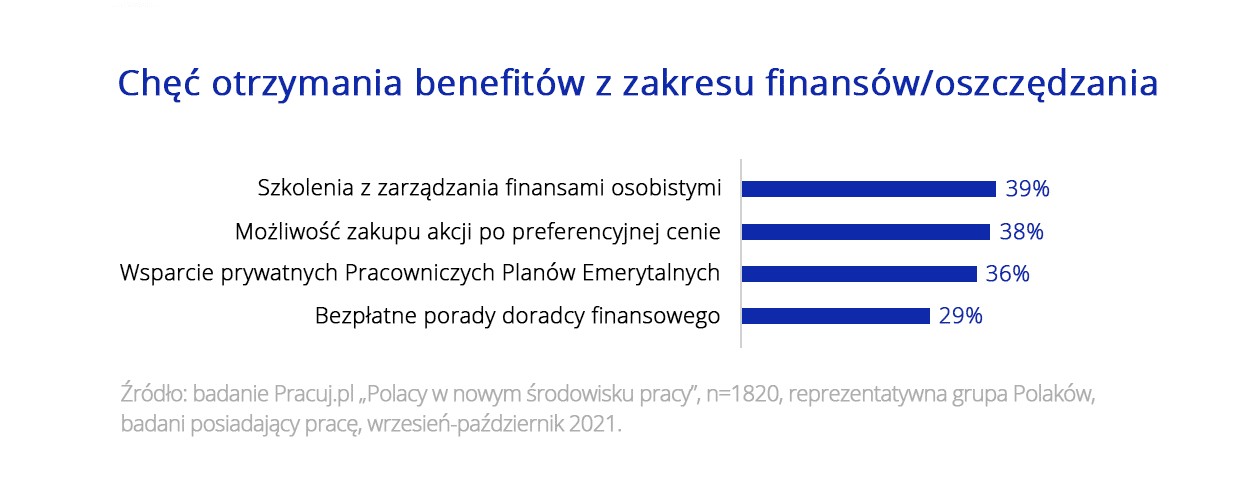 Chęć otrzymania benefitów z zakresu finansów/oszczędzania

Szkolenia z zarządzania finansami osobistymi 39%
Możliwość zakupu akcji po preferencyjnej cenie 38%
Wsparcie prywatnych Pracowniczych Planów Emerytalnych 36%
Bezpłatne porady doradcy finansowego 29%

Źródło: badanie Pracuj.pl „Polacy w nowym środowisku pracy”, n=1820, reprezentatywna grupa Polaków, badani posiadający pracę, wrzesień-październik 2021.